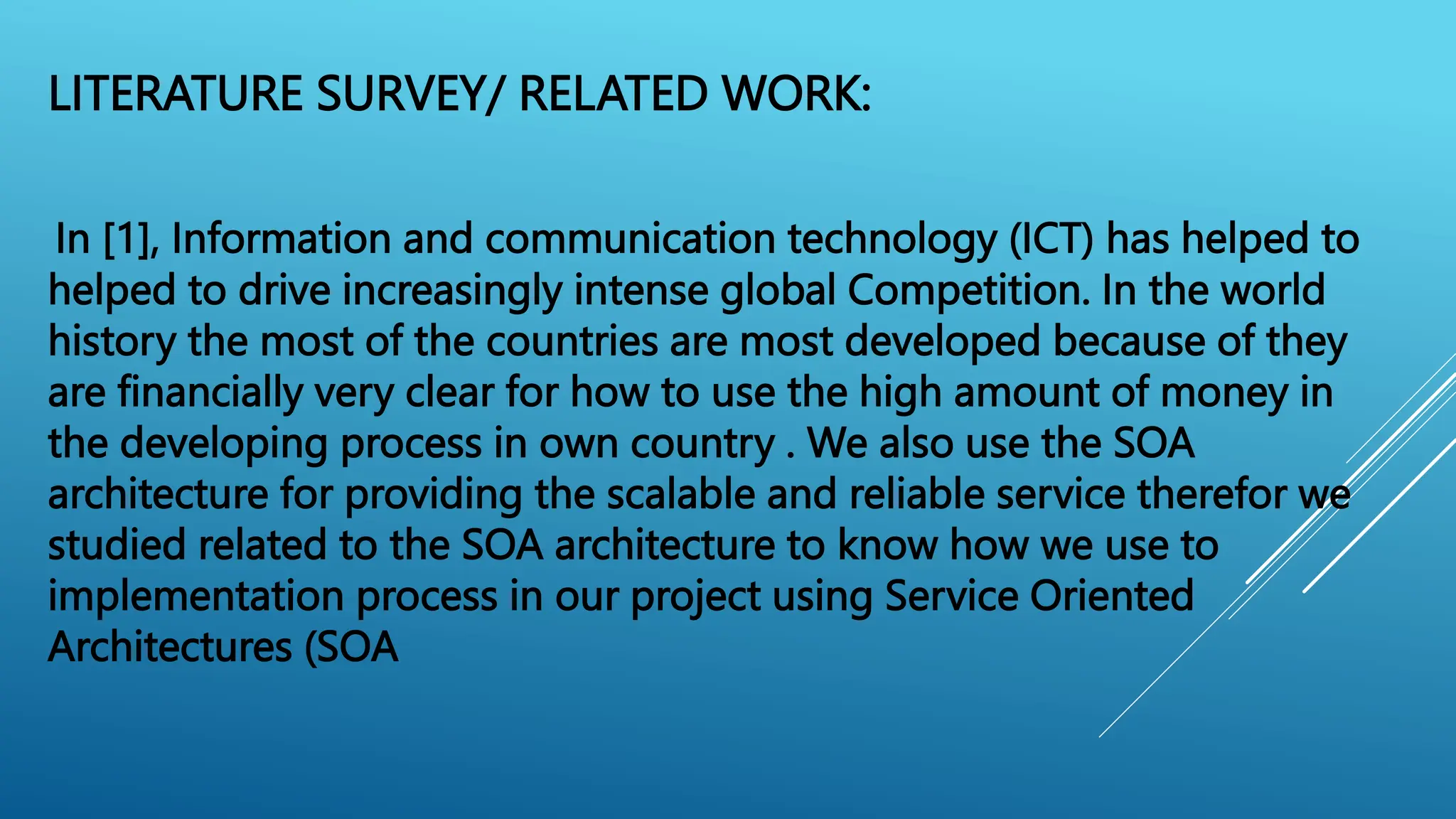 LITERATURE SURVEY/ RELATED WORK:

In [1], Information and communication technology (ICT) has helped to helped to drive increasingly intense global Competition. In the world history the most of the countries are most developed because of they are financially very clear for how to use the high amount of money in the developing process in own country . We also use the SOA architecture for providing the scalable and reliable service therefor we studied related to the SOA architecture to know how we use to implementation process in our project using Service Oriented Architectures (SOA